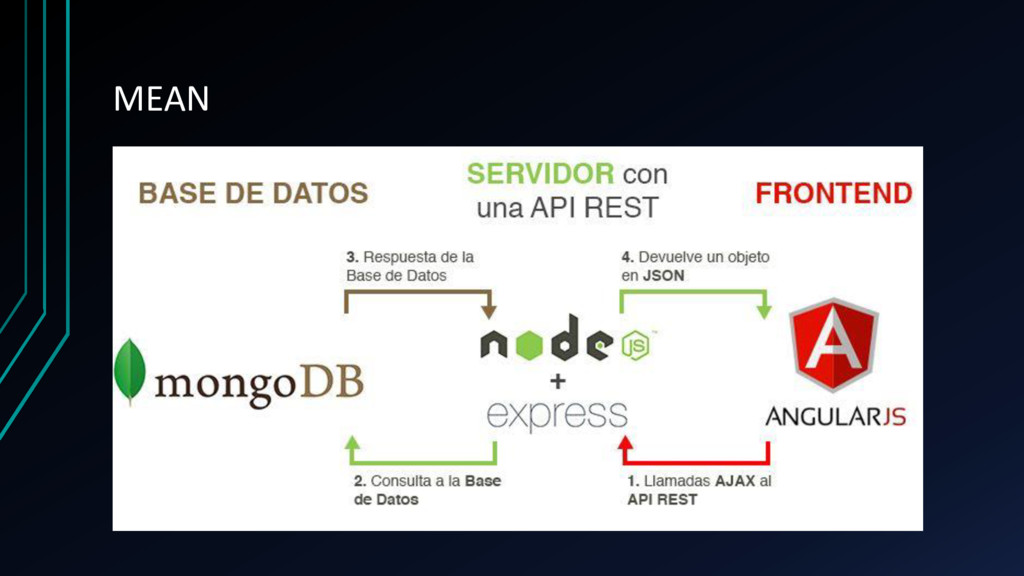 MEAN

BASE DE DATOS

SERVIDOR con una API REST

FRONTEND

3. Respuesta de la Base de Datos

4. Devuelve un objeto en JSON

mongoDB

node JS

+

express

A

ANGULARJS

2. Consulta a la Base de Datos

1. Llamadas AJAX al API REST